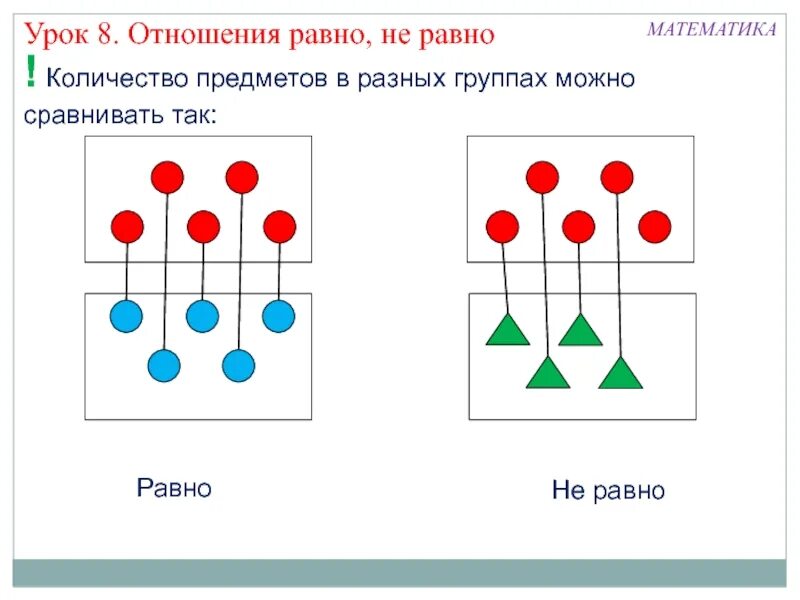 Урок 8. Отношения равно, не равно

МАТЕМАТИКА

! Количество предметов в разных группах можно сравнивать так:

Равно

Не равно